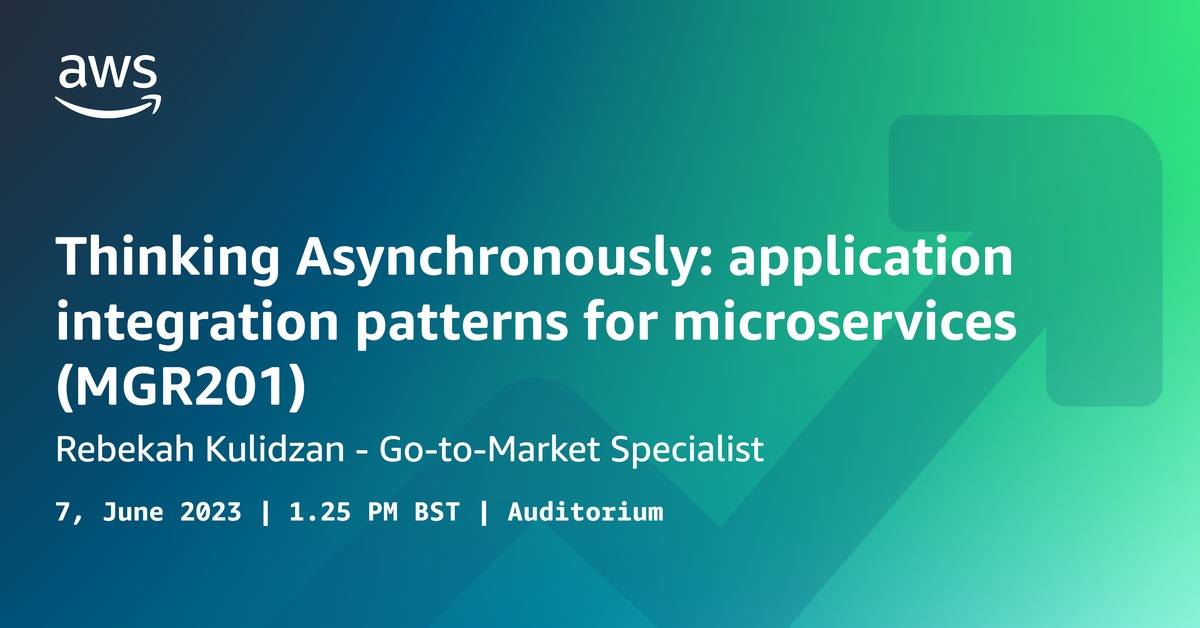 aws

Thinking Asynchronously: application integration patterns for microservices (MGR201)

Rebekah Kulidzan - Go-to-Market Specialist

7, June 2023 | 1.25 PM BST | Auditorium